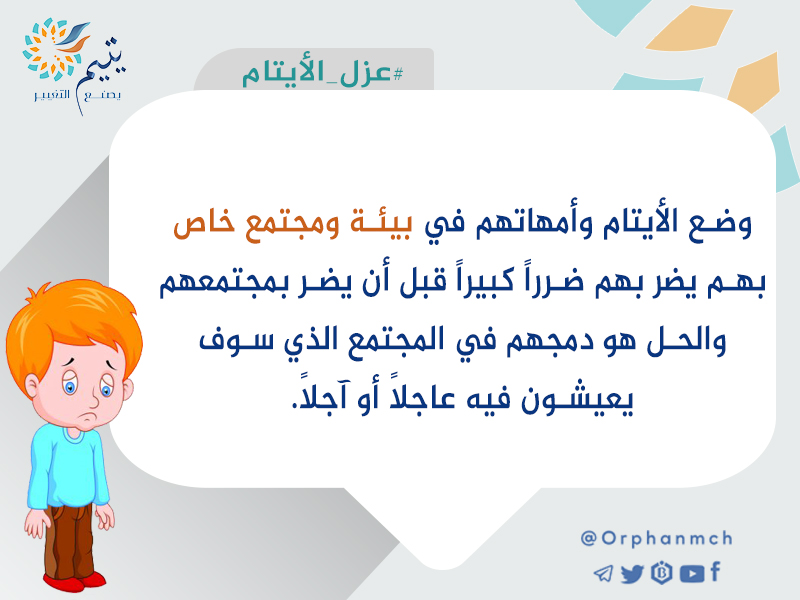 يتيم
يصنع التغيير

#عزل_الأيتام

وضع الأيتام وأمهاتهم في بيئة ومجتمع خاص بهم يضر بهم ضرراً كبيراً قبل أن يضر بمجتمعهم والحل هو دمجهم في المجتمع الذي سوف يعيشون فيه عاجلاً أو آجلاً.

@Orphanmch